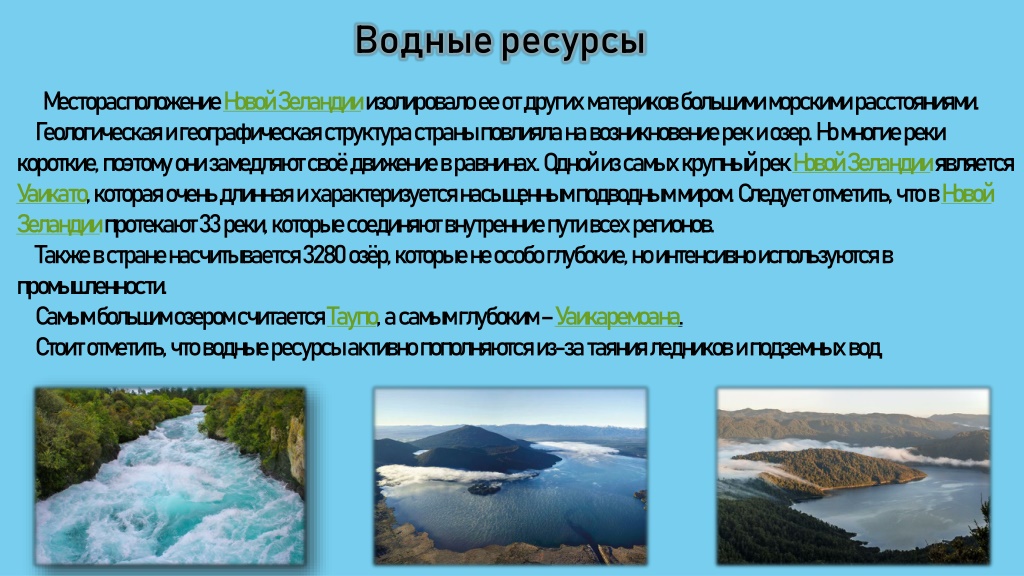 Водные ресурсы

Месторасположение Новой Зеландии изолировало ее от других материков большими морскими расстояниями.

Геологическая и географическая структура страны повлияла на возникновение рек и озер. Но многие реки короткие, поэтому они замедляют своё движение в равнинах. Одной из самых крупный рек Новой Зеландии является Уаикато, которая очень длинная и характеризуется насыщенным подводным миром. Следует отметить, что в Новой Зеландии протекают 33 реки, которые соединяют внутренние пути всех регионов.

Также в стране насчитывается 3280 озёр, которые не особо глубокие, но интенсивно используются в промышленности.

Самым большим озером считается Таупо, а самым глубоким – Уаикаремоана.

Стоит отметить, что водные ресурсы активно пополняются из-за таяния ледников и подземных вод.